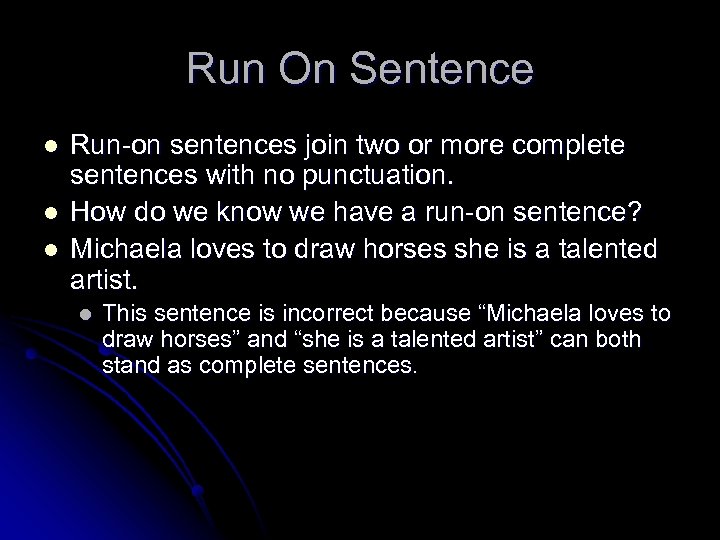 Run On Sentence

- Run-on sentences join two or more complete sentences with no punctuation.
- How do we know we have a run-on sentence?
- Michaela loves to draw horses she is a talented artist.
  - This sentence is incorrect because “Michaela loves to draw horses” and “she is a talented artist” can both stand as complete sentences.